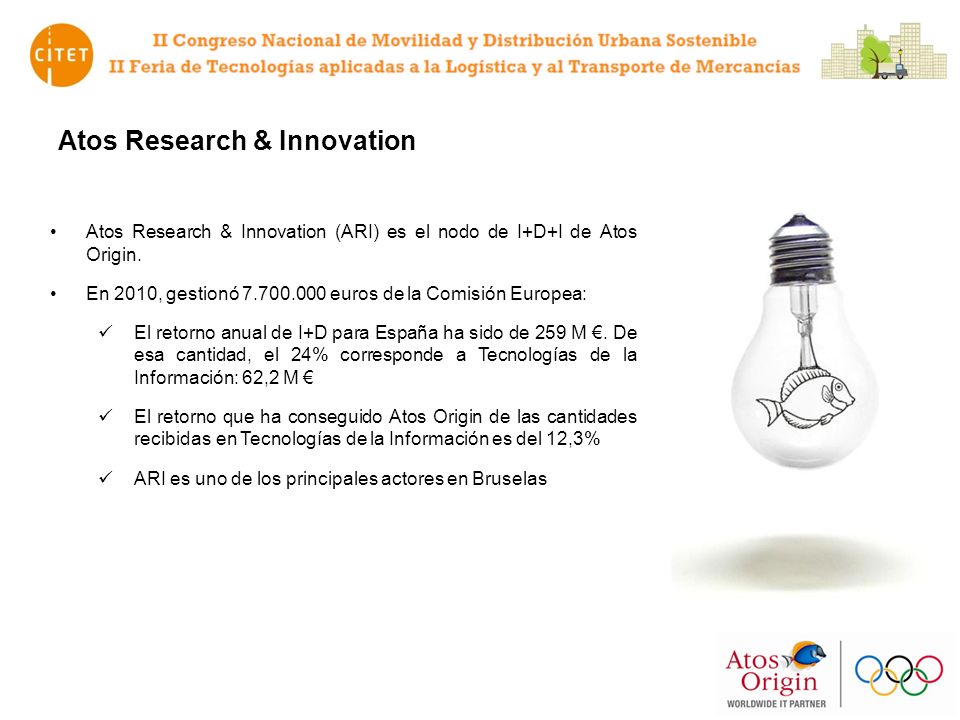 CITET

II Congreso Nacional de Movilidad y Distribución Urbana Sostenible
II Feria de Tecnologías aplicadas a la Logística y al Transporte de Mercancías

Atos Research & Innovation

• Atos Research & Innovation (ARI) es el nodo de I+D+I de Atos Origin.

• En 2010, gestionó 7.700.000 euros de la Comisión Europea:

✓ El retorno anual de I+D para España ha sido de 259 M €. De esa cantidad, el 24% corresponde a Tecnologías de la Información: 62,2 M €

✓ El retorno que ha conseguido Atos Origin de las cantidades recibidas en Tecnologías de la Información es del 12,3%

✓ ARI es uno de los principales actores en Bruselas

Atos Origin
WORLDWIDE IT PARTNER